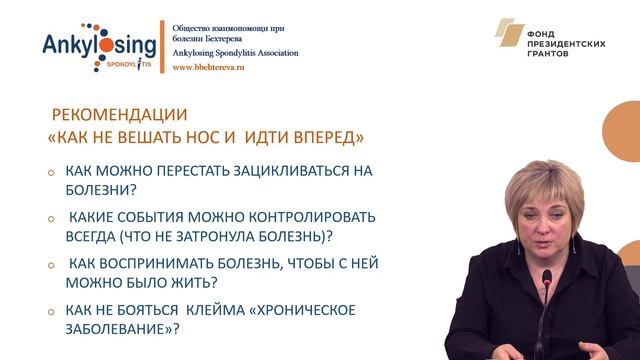 Ankylosing SPONDYLITIS

Общество взаимопомощи при болезни Бехтерева
Ankylosing Spondylitis Association
www.bbehtereva.ru

ФОНД ПРЕЗИДЕНТСКИХ ГРАНТОВ

РЕКОМЕНДАЦИИ
«КАК НЕ ВЕШАТЬ НОС И ИДТИ ВПЕРЕД»

o КАК МОЖНО ПЕРЕСТАТЬ ЗАЦИКЛИВАТЬСЯ НА БОЛЕЗНИ?

o КАКИЕ СОБЫТИЯ МОЖНО КОНТРОЛИРОВАТЬ ВСЕГДА (ЧТО НЕ ЗАТРОНУЛА БОЛЕЗНЬ)?

o КАК ВОСПРИНИМАТЬ БОЛЕЗНЬ, ЧТОБЫ С НЕЙ МОЖНО БЫЛО ЖИТЬ?

o КАК НЕ БОЯТЬСЯ КЛЕЙМА «ХРОНИЧЕСКОЕ ЗАБОЛЕВАНИЕ»?